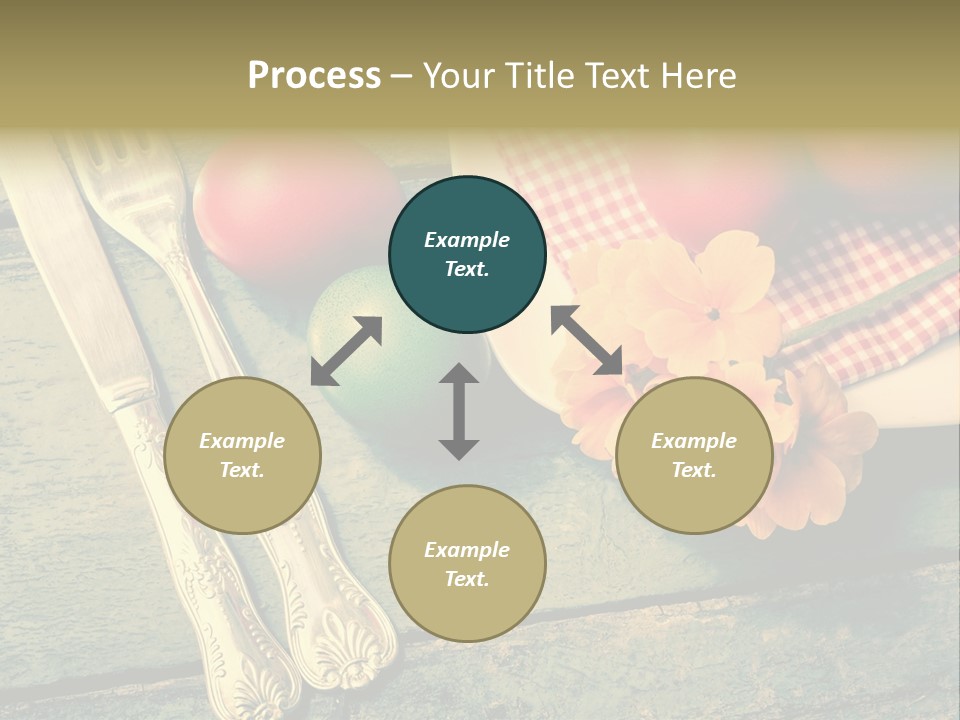 Process – Your Title Text Here

Example Text.

Example Text.

Example Text.

Example Text.